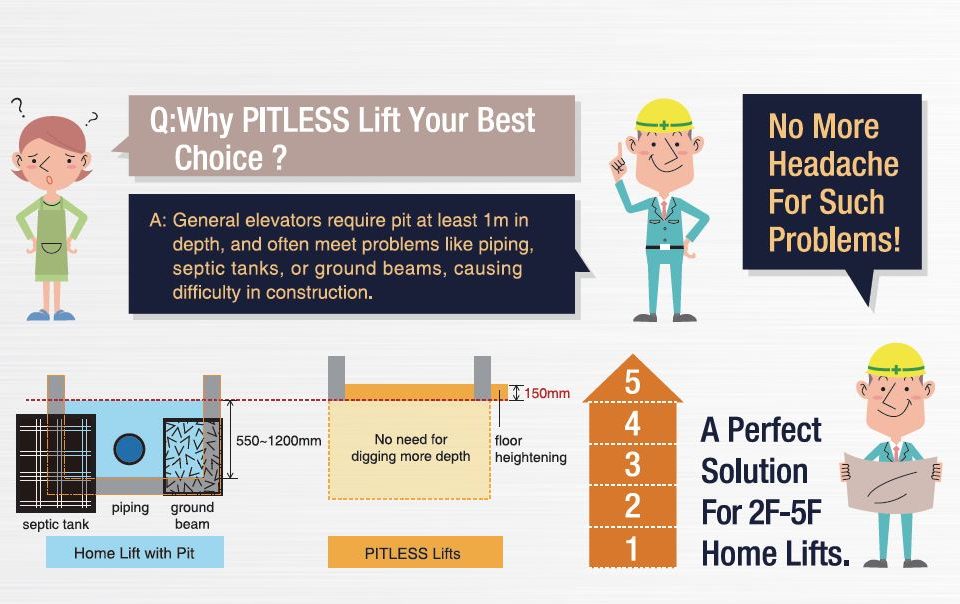 ? ?

Q:Why PITLESS Lift Your Best Choice ?

A: General elevators require pit at least 1m in depth, and often meet problems like piping, septic tanks, or ground beams, causing difficulty in construction.

No More Headache For Such Problems!

550~1200mm

septic tank

piping

ground beam

Home Lift with Pit

150mm

No need for digging more depth

floor heightening

PITLESS Lifts

5
4
3
2
1

A Perfect Solution For 2F-5F Home Lifts.